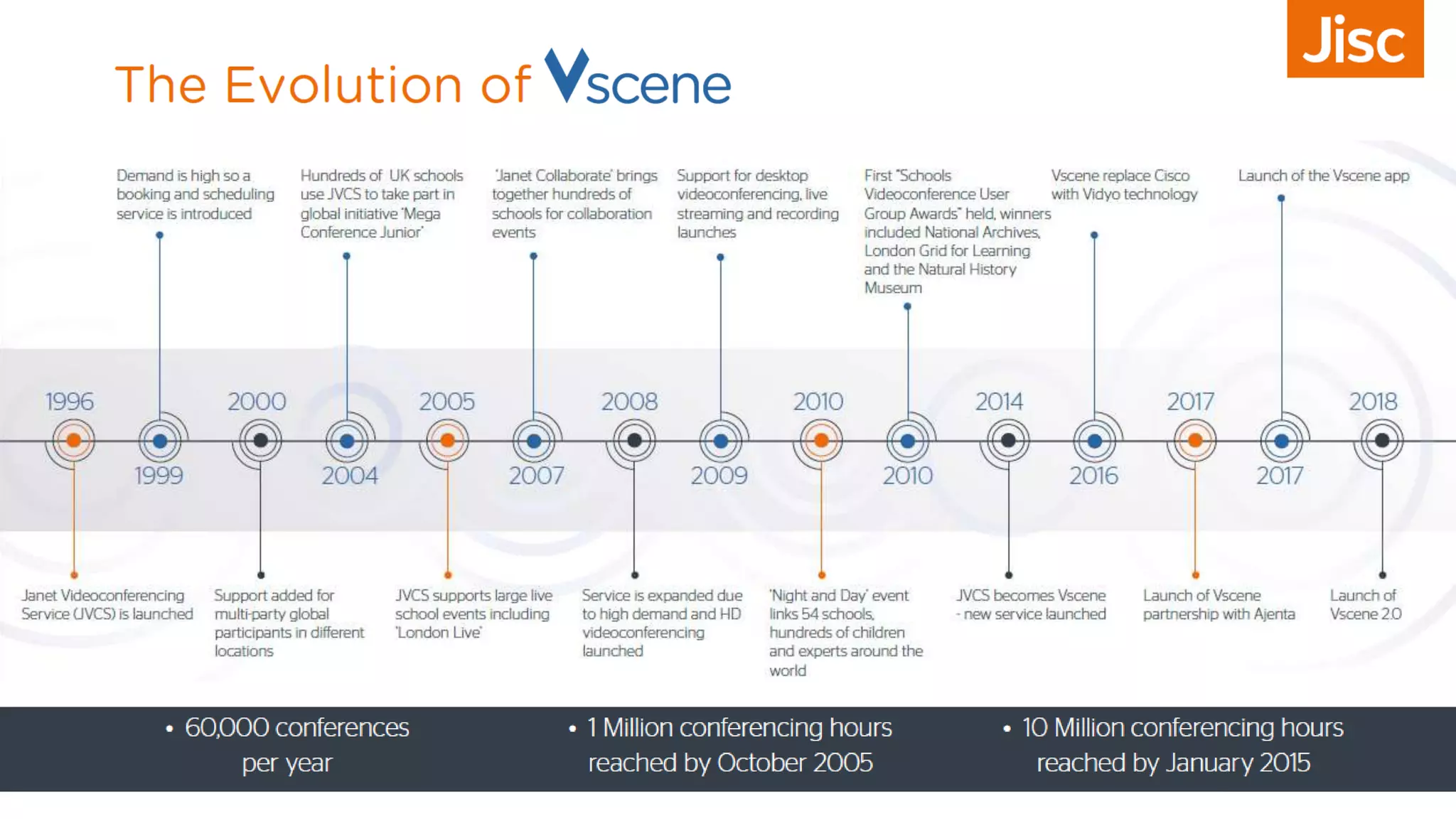 Jisc

The Evolution of Vscene

Demand is high so a booking and scheduling service is introduced

Hundreds of UK schools use JVCS to take part in global initiative 'Mega Conference Junior'

'Janet Collaborate' brings together hundreds of schools for collaboration events

Support for desktop videoconferencing, live streaming and recording launches

First "Schools Videoconference User Group Awards" held, winners included National Archives, London Grid for Learning and the Natural History Museum

Vscene replace Cisco with Vidyo technology

Launch of the Vscene app

1996
1999
2000
2004
2005
2007
2008
2009
2010
2010
2014
2016
2017
2017
2018

Janet Videoconferencing Service (JVCS) is launched

Support added for multi-party global participants in different locations

JVCS supports large live school events including 'London Live'

Service is expanded due to high demand and HD videoconferencing launched

'Night and Day' event links 54 schools, hundreds of children and experts around the world

JVCS becomes Vscene - new service launched

Launch of Vscene partnership with Ajenta

Launch of Vscene 2.0

• 60,000 conferences per year

• 1 Million conferencing hours reached by October 2005

• 10 Million conferencing hours reached by January 2015